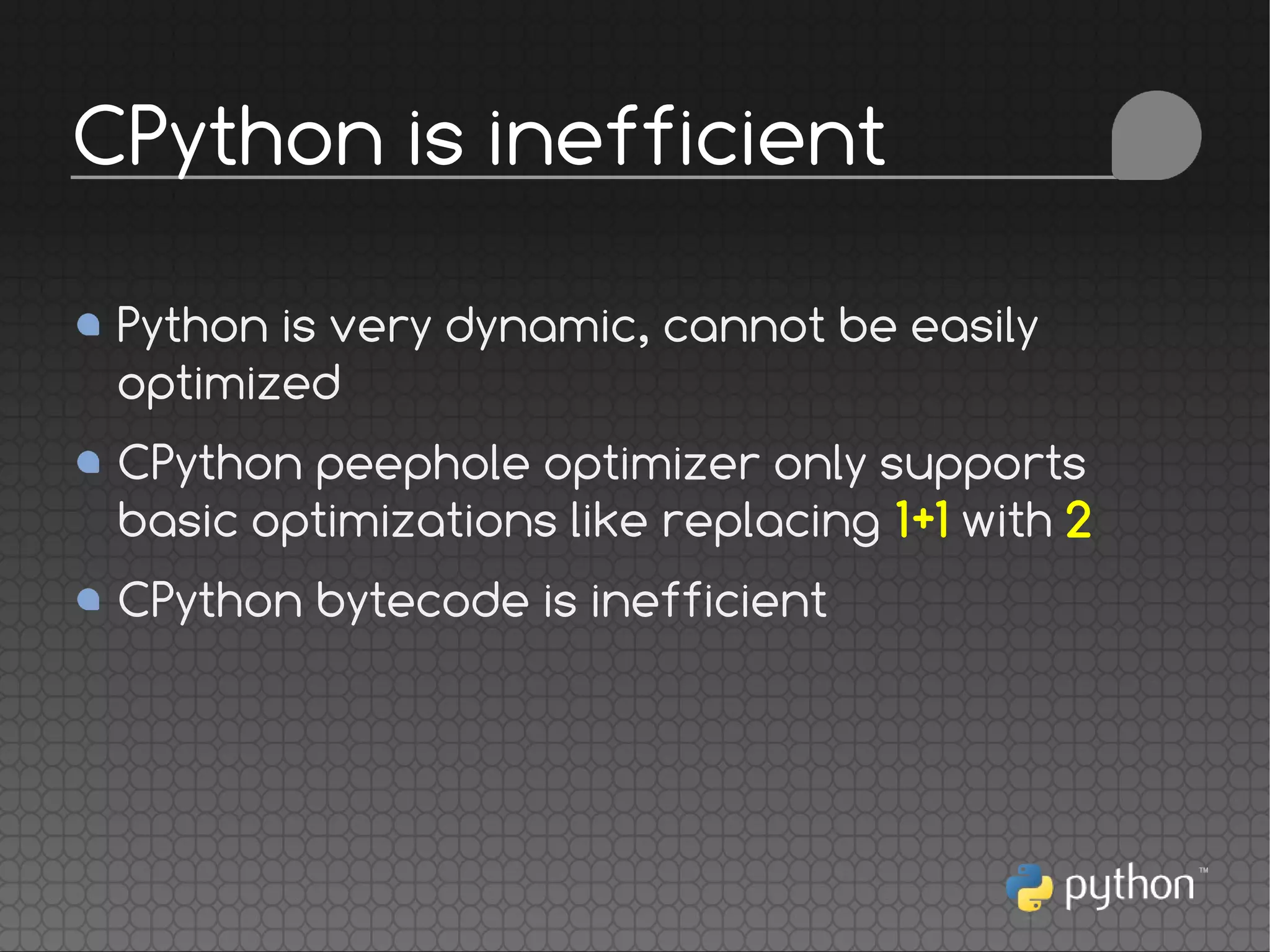 CPython is inefficient

- Python is very dynamic, cannot be easily optimized
- CPython peephole optimizer only supports basic optimizations like replacing 1+1 with 2
- CPython bytecode is inefficient

python™